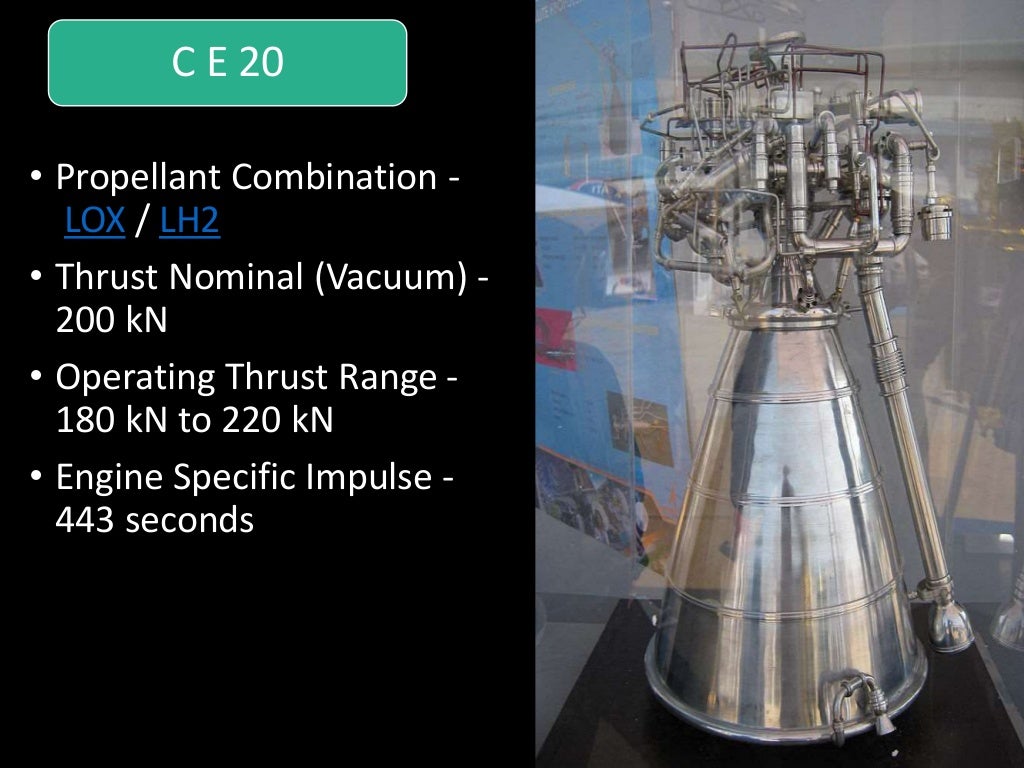 C E 20

• Propellant Combination - LOX / LH2
• Thrust Nominal (Vacuum) - 200 kN
• Operating Thrust Range - 180 kN to 220 kN
• Engine Specific Impulse - 443 seconds